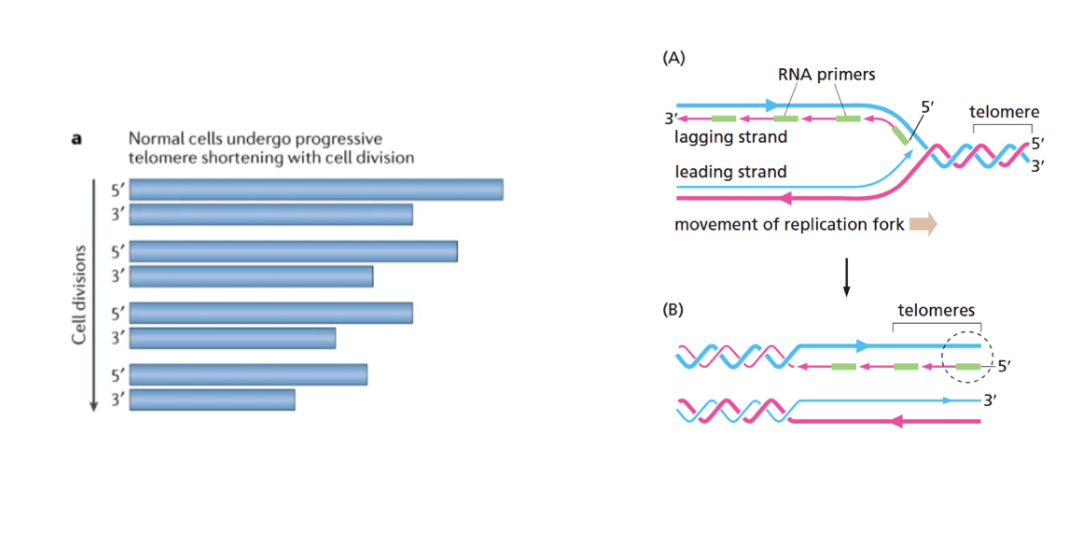 a

Normal cells undergo progressive telomere shortening with cell division

Cell divisions

5′
3′
5′
3′
5′
3′
5′
3′

(A)

RNA primers

3′
5′
telomere
5′
3′
lagging strand
leading strand
movement of replication fork

(B)

telomeres
5′
3′